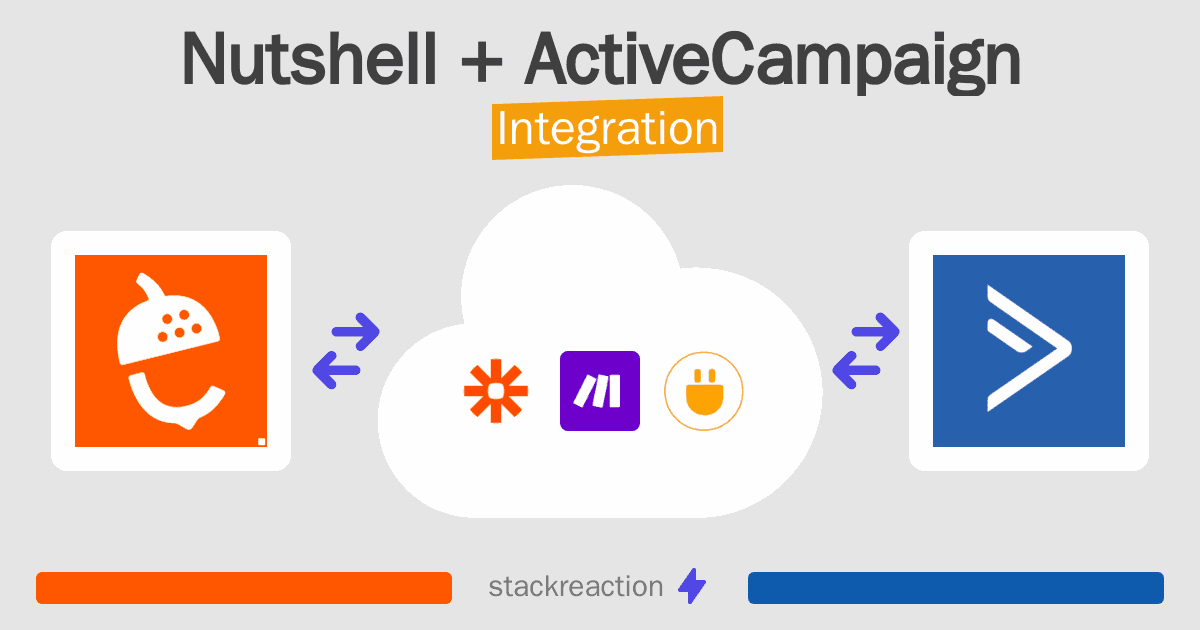 Nutshell + ActiveCampaign
Integration

stackreaction